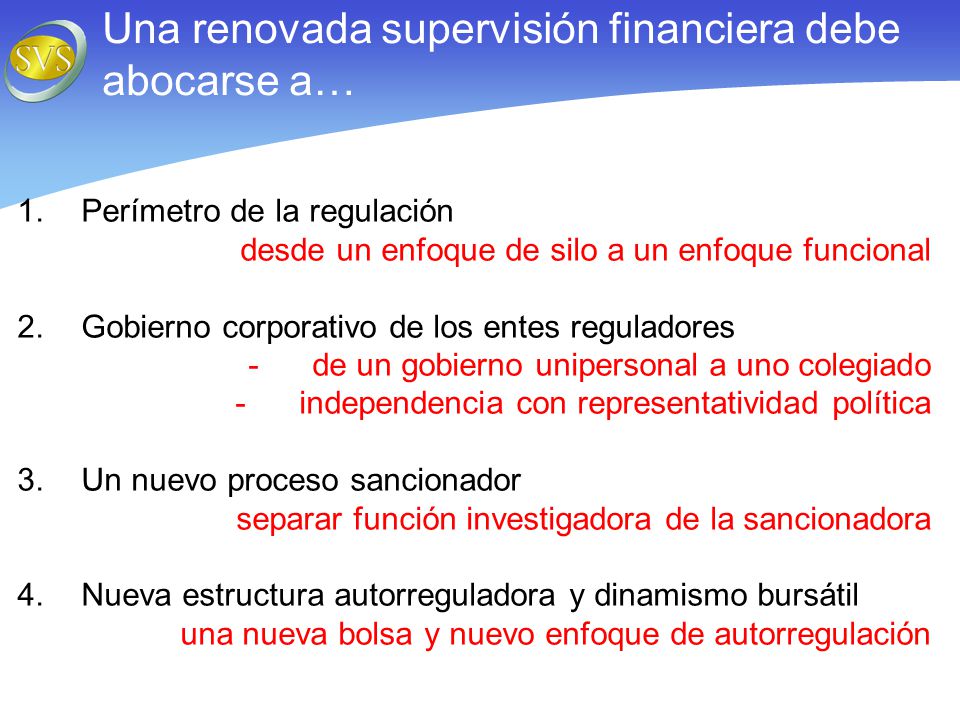 SVS

Una renovada supervisión financiera debe abocarse a…

1. Perímetro de la regulación
desde un enfoque de silo a un enfoque funcional

2. Gobierno corporativo de los entes reguladores
- de un gobierno unipersonal a uno colegiado
- independencia con representatividad política

3. Un nuevo proceso sancionador
separar función investigadora de la sancionadora

4. Nueva estructura autorreguladora y dinamismo bursátil
una nueva bolsa y nuevo enfoque de autorregulación